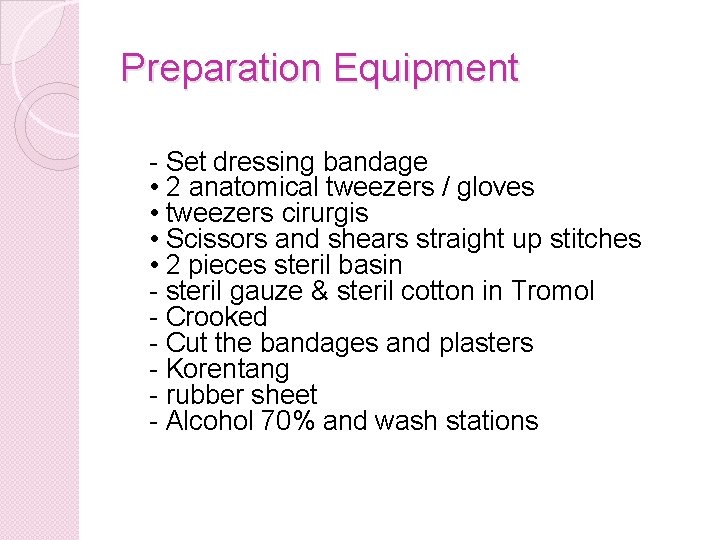 Preparation Equipment

- Set dressing bandage
• 2 anatomical tweezers / gloves
• tweezers cirurgis
• Scissors and shears straight up stitches
• 2 pieces steril basin
- steril gauze & steril cotton in Tromol
- Crooked
- Cut the bandages and plasters
- Korentang
- rubber sheet
- Alcohol 70% and wash stations